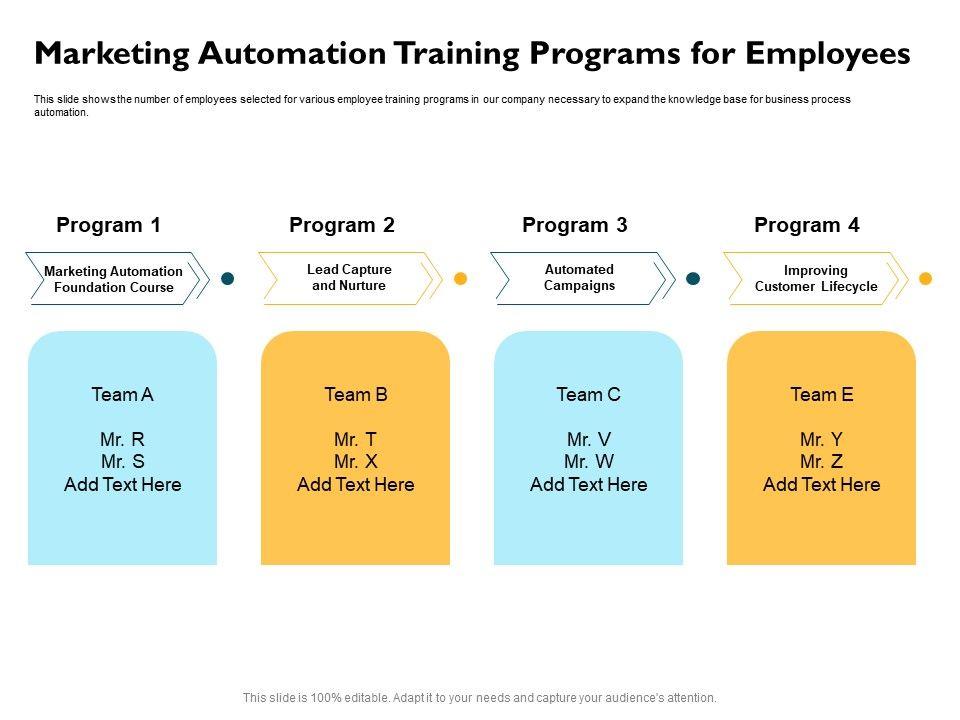 Marketing Automation Training Programs for Employees

This slide shows the number of employees selected for various employee training programs in our company necessary to expand the knowledge base for business process automation.

Program 1

Marketing Automation Foundation Course

Team A

Mr. R
Mr. S
Add Text Here

Program 2

Lead Capture and Nurture

Team B

Mr. T
Mr. X
Add Text Here

Program 3

Automated Campaigns

Team C

Mr. V
Mr. W
Add Text Here

Program 4

Improving Customer Lifecycle

Team E

Mr. Y
Mr. Z
Add Text Here

This slide is 100% editable. Adapt it to your needs and capture your audience's attention.